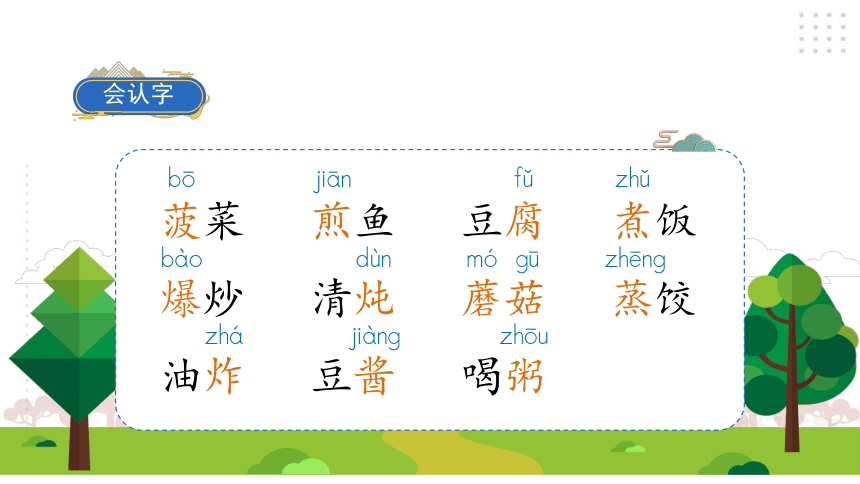 会认字

bō 菠菜　jiān 煎鱼　fǔ 豆腐　zhǔ 煮饭

bào 爆炒　dùn 清炖　mó gū 蘑菇　zhēng 蒸饺

zhá 油炸　jiàng 豆酱　zhōu 喝粥